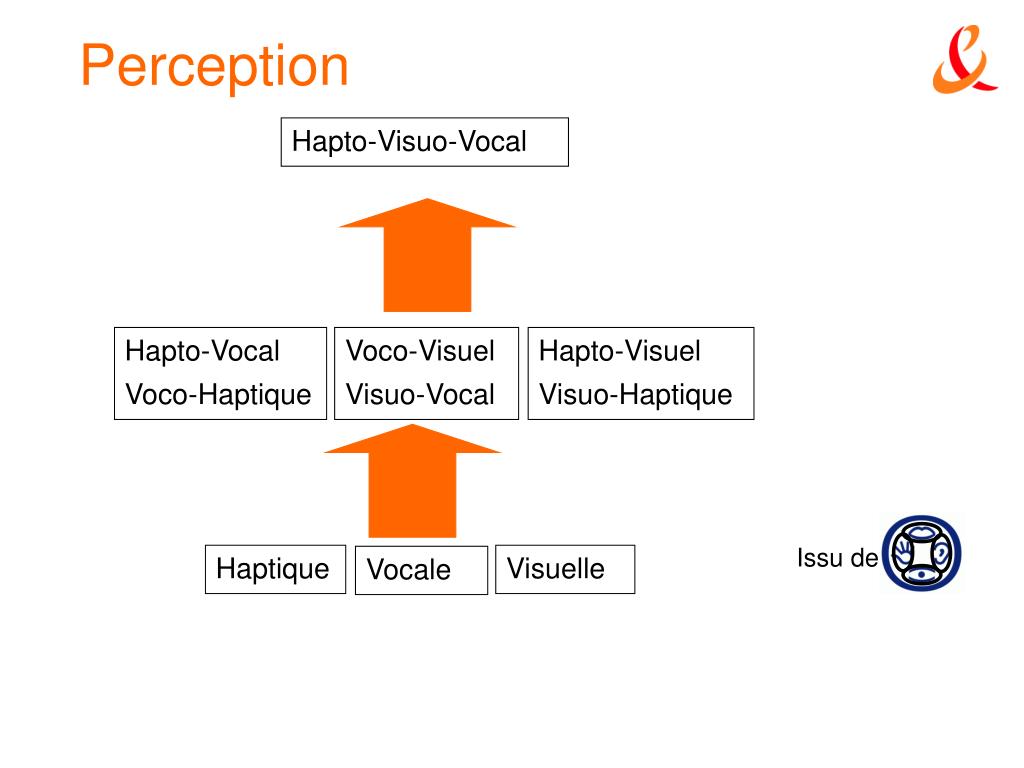 Perception

Hapto-Visuo-Vocal

Hapto-Vocal
Voco-Haptique

Voco-Visuel
Visuo-Vocal

Hapto-Visuel
Visuo-Haptique

Haptique

Vocale

Visuelle

Issu de